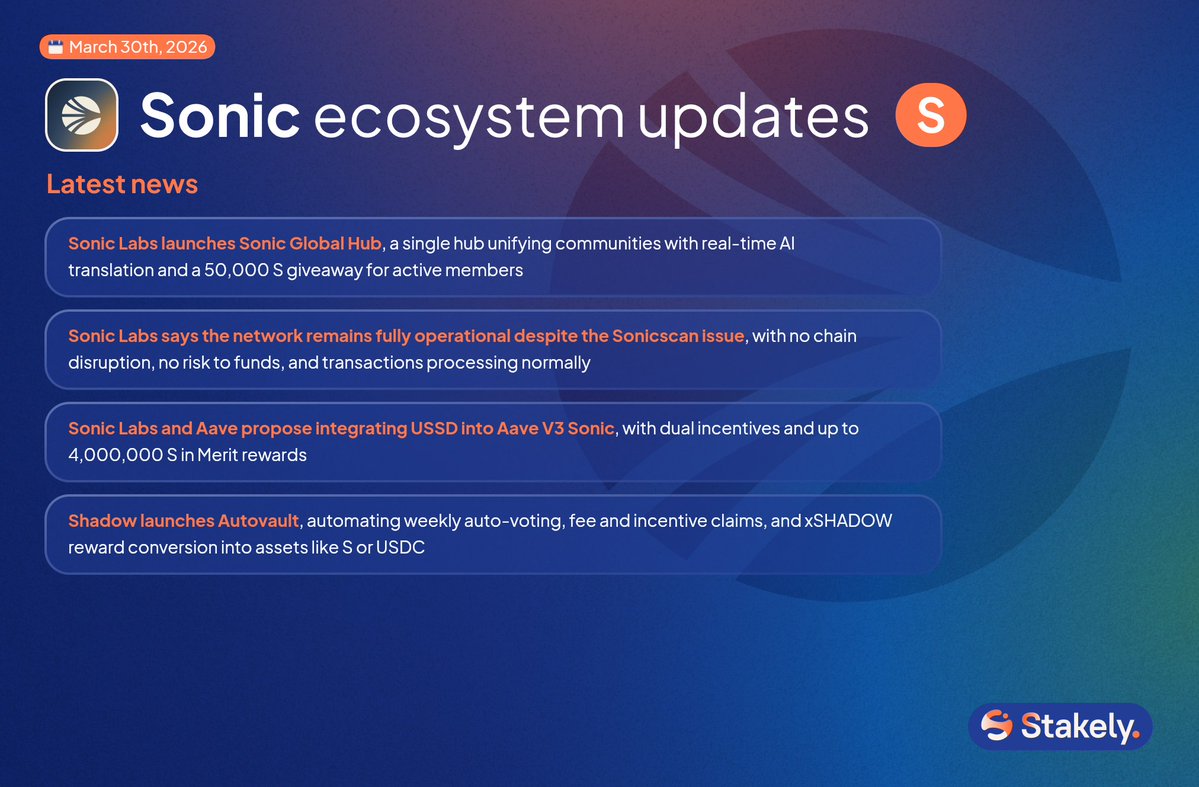 March 30th, 2026

Sonic ecosystem updates S

Latest news

Sonic Labs launches Sonic Global Hub, a single hub unifying communities with real-time AI translation and a 50,000 S giveaway for active members

Sonic Labs says the network remains fully operational despite the Sonicscan issue, with no chain disruption, no risk to funds, and transactions processing normally

Sonic Labs and Aave propose integrating USSD into Aave V3 Sonic, with dual incentives and up to 4,000,000 S in Merit rewards

Shadow launches Autovault, automating weekly auto-voting, fee and incentive claims, and xSHADOW reward conversion into assets like S or USDC

Stakely.